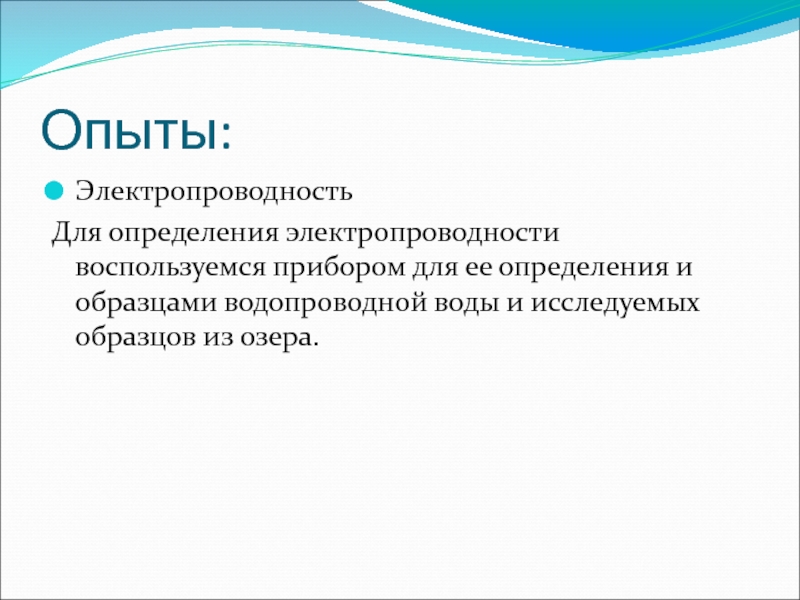 Опыты:

Электропроводность

Для определения электропроводности воспользуемся прибором для ее определения и образцами водопроводной воды и исследуемых образцов из озера.